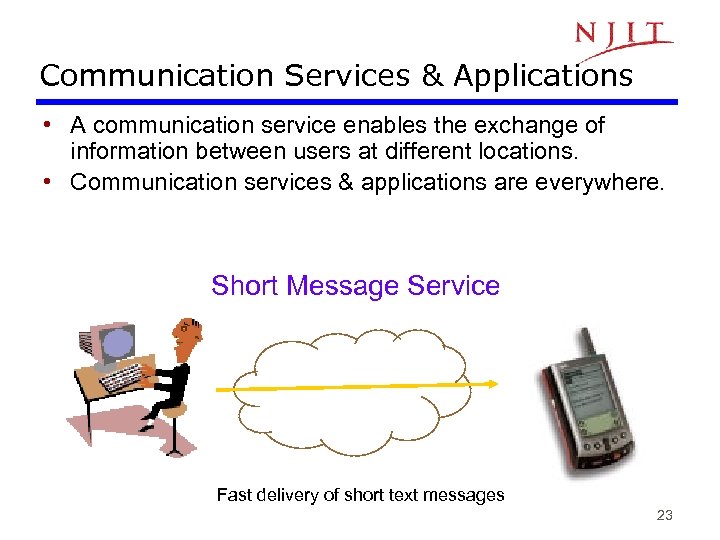 NJIT

Communication Services & Applications

• A communication service enables the exchange of information between users at different locations.
• Communication services & applications are everywhere.

Short Message Service

Fast delivery of short text messages

23